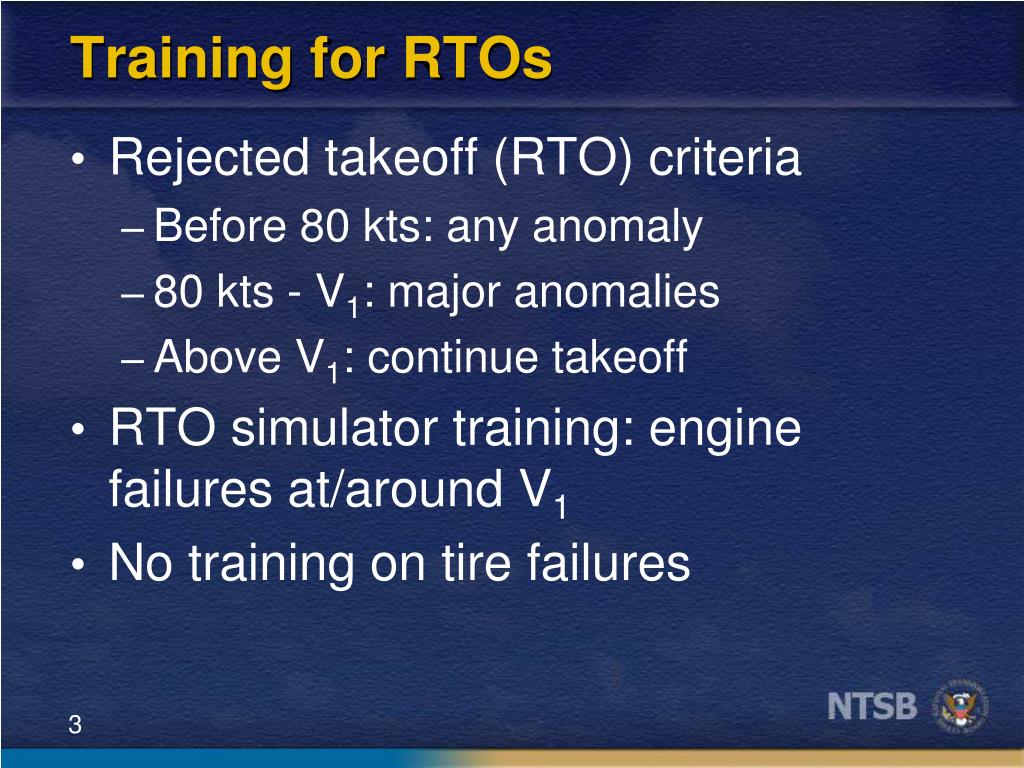 Training for RTOs

• Rejected takeoff (RTO) criteria
– Before 80 kts: any anomaly
– 80 kts - $V_1$: major anomalies
– Above $V_1$: continue takeoff
• RTO simulator training: engine failures at/around $V_1$
• No training on tire failures

3

NTSB